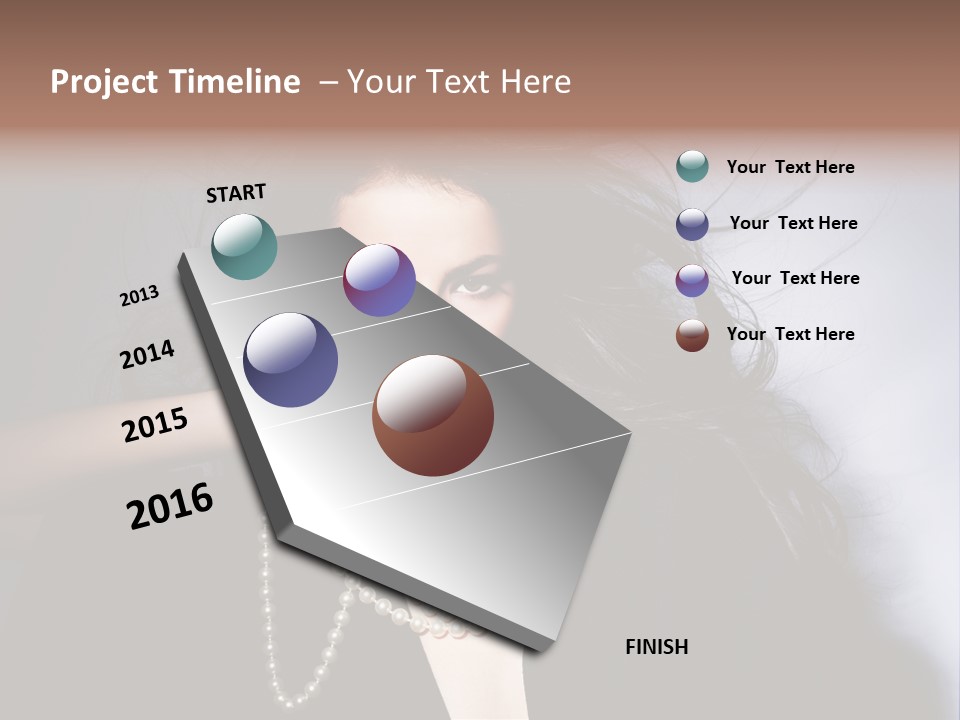 Project Timeline – Your Text Here

START

2013

2014

2015

2016

FINISH

Your Text Here

Your Text Here

Your Text Here

Your Text Here